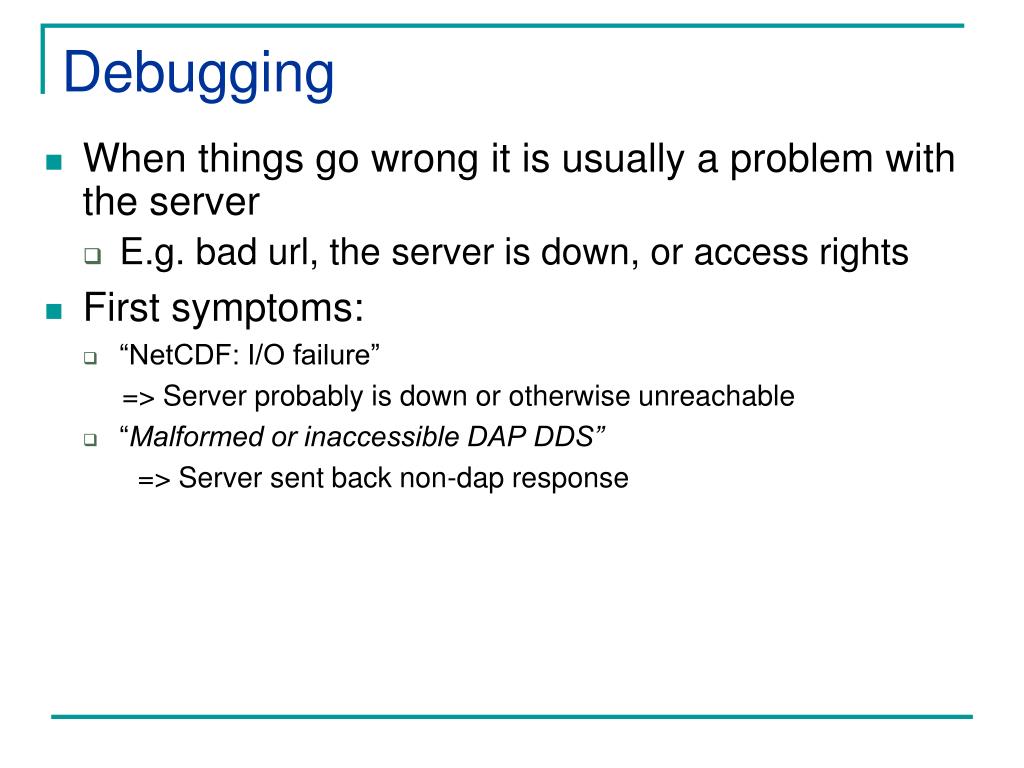 Debugging

When things go wrong it is usually a problem with the server

E.g. bad url, the server is down, or access rights

First symptoms:

“NetCDF: I/O failure”

=> Server probably is down or otherwise unreachable

“Malformed or inaccessible DAP DDS”

=> Server sent back non-dap response